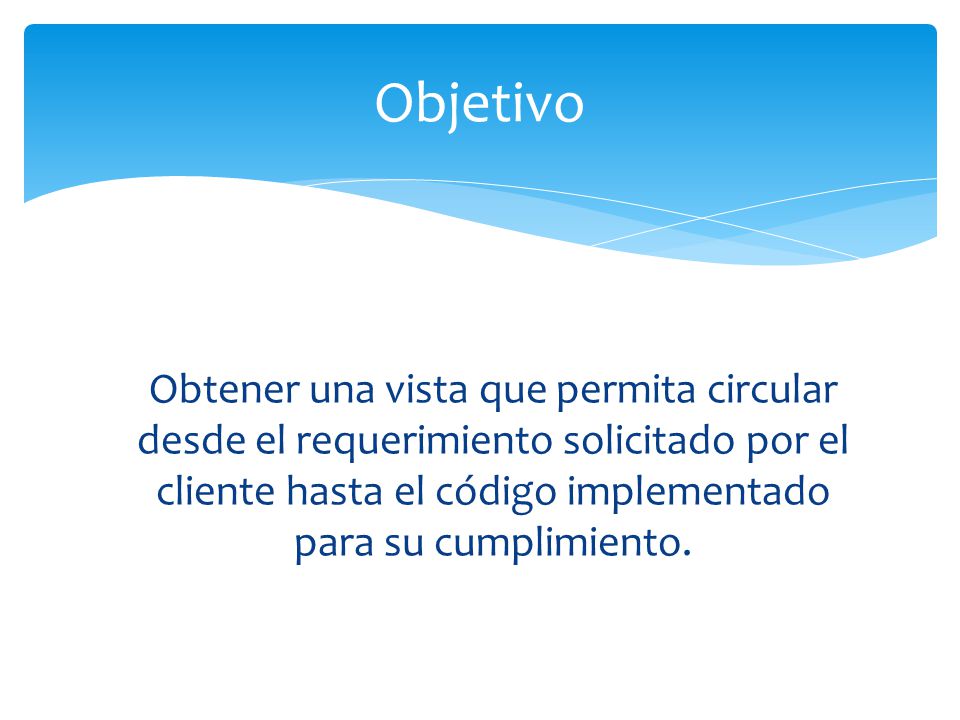 Objetivo

Obtener una vista que permita circular desde el requerimiento solicitado por el cliente hasta el código implementado para su cumplimiento.